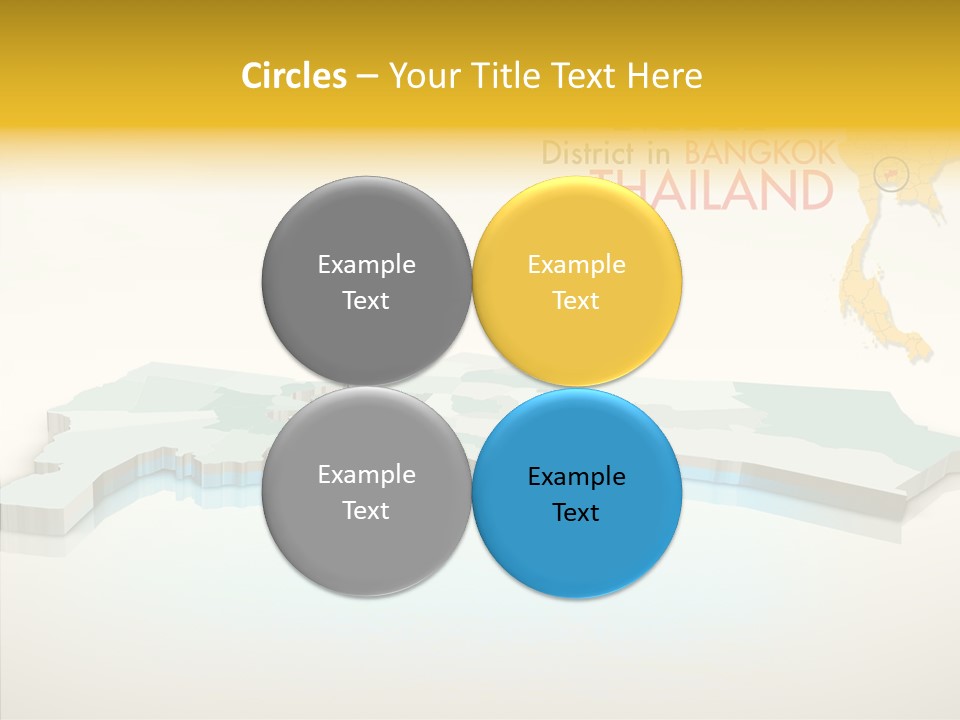 Circles – Your Title Text Here

District in BANGKOK
THAILAND

Example Text

Example Text

Example Text

Example Text